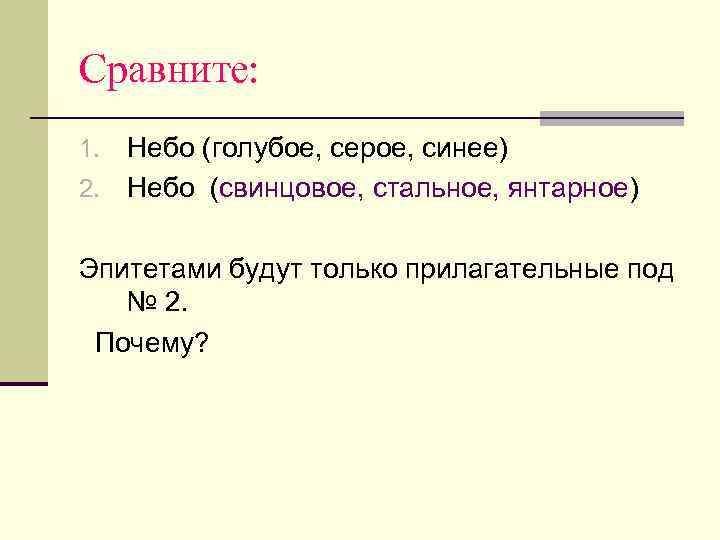 Сравните:

1. Небо (голубое, серое, синее)
2. Небо (свинцовое, стальное, янтарное)

Эпитетами будут только прилагательные под № 2.

Почему?